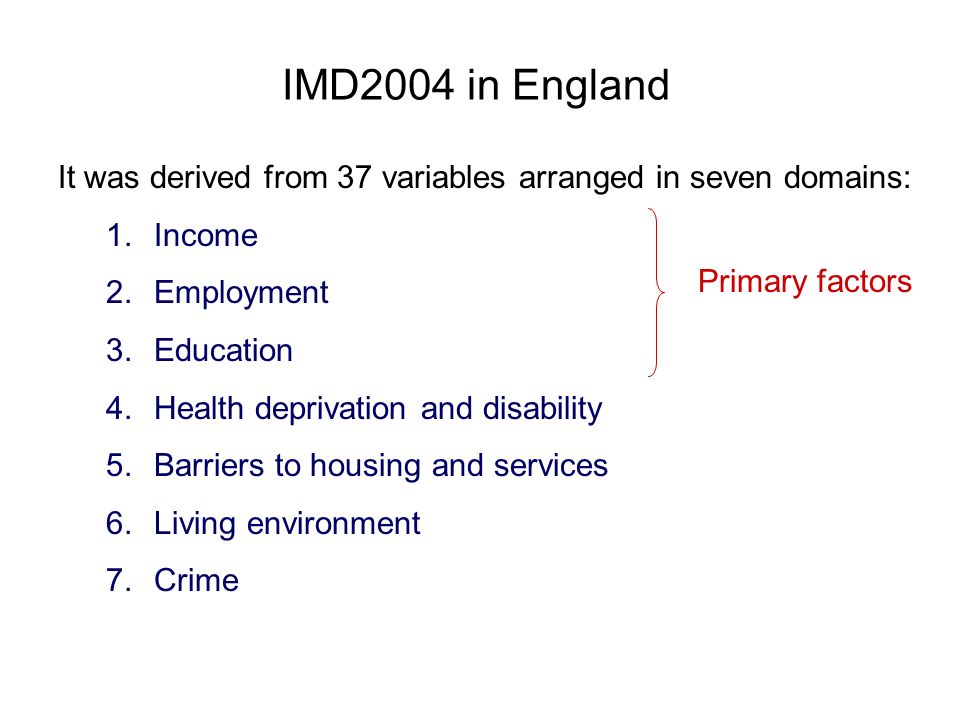 IMD2004 in England

It was derived from 37 variables arranged in seven domains:

1. Income
2. Employment
3. Education
4. Health deprivation and disability
5. Barriers to housing and services
6. Living environment
7. Crime

Primary factors